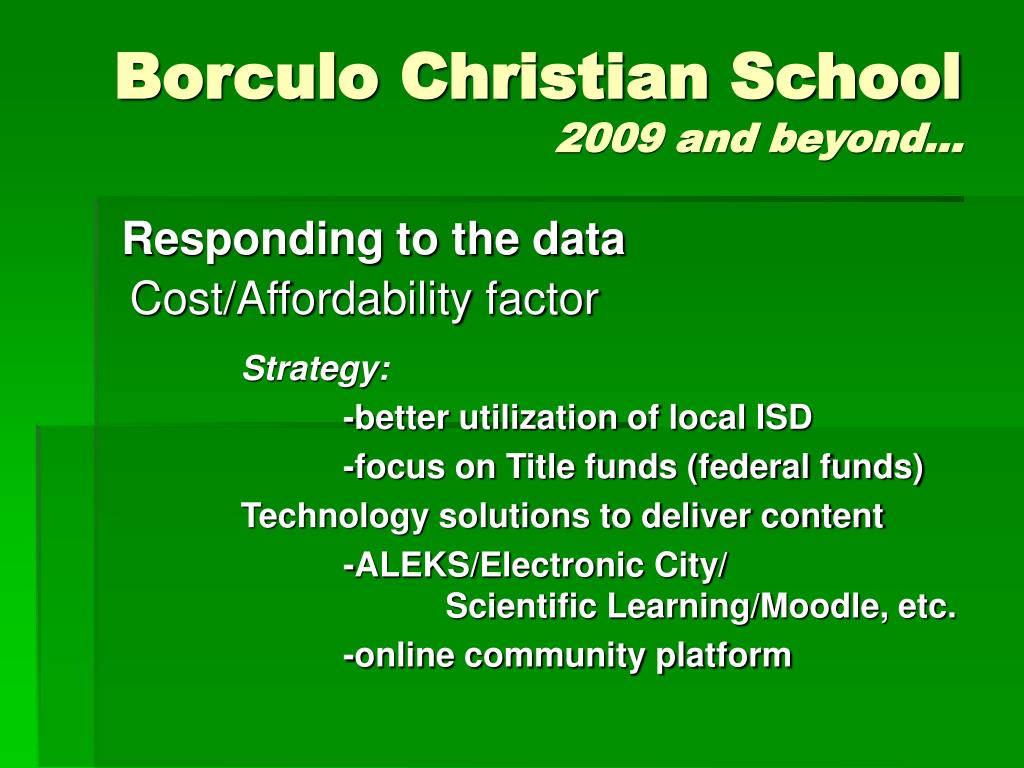 Borculo Christian School
2009 and beyond…

Responding to the data
Cost/Affordability factor

Strategy:
-better utilization of local ISD
-focus on Title funds (federal funds)
Technology solutions to deliver content
-ALEKS/Electronic City/
Scientific Learning/Moodle, etc.
-online community platform